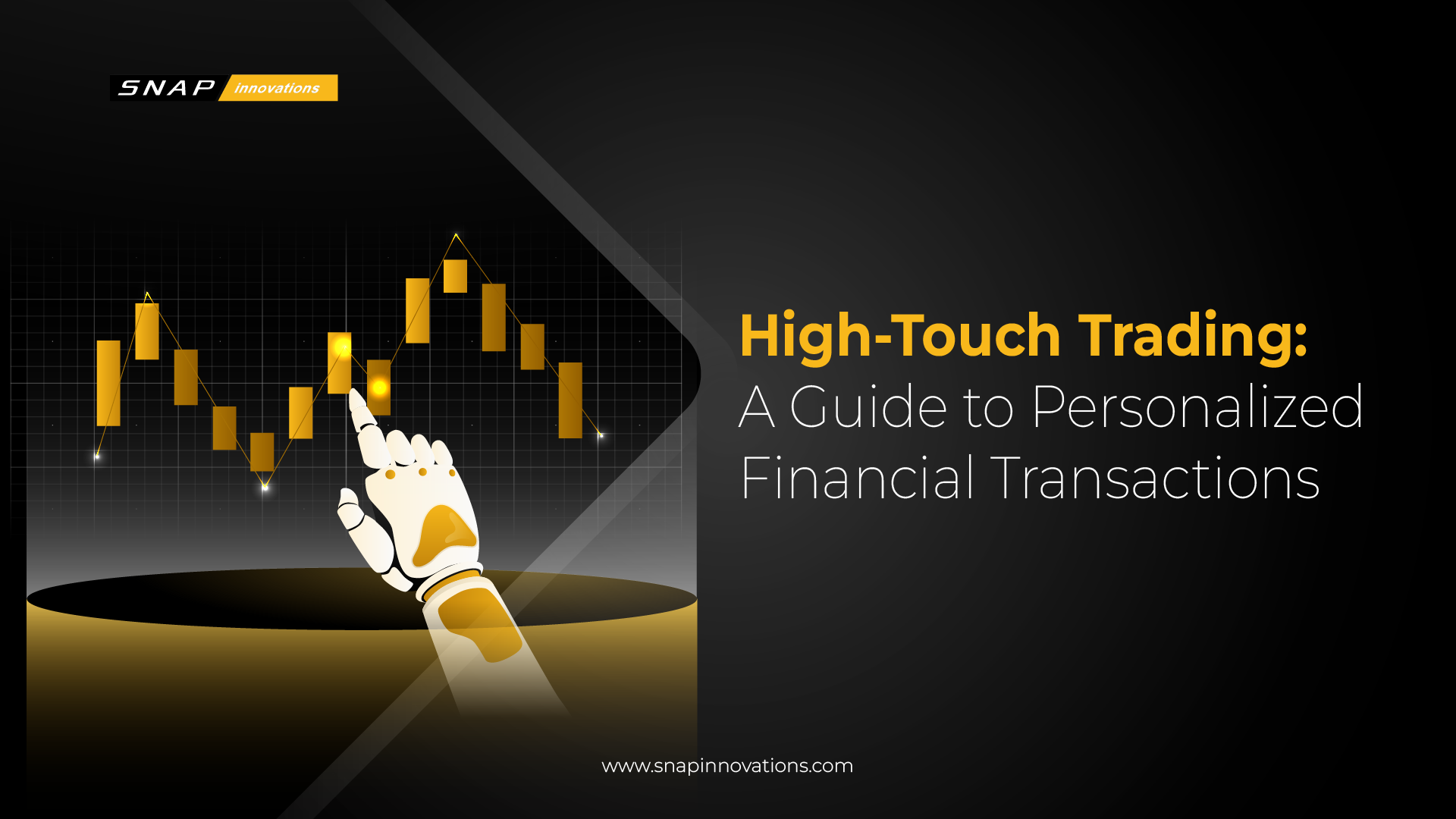 SNAP innovations

High-Touch Trading:
A Guide to Personalized Financial Transactions

www.snapinnovations.com